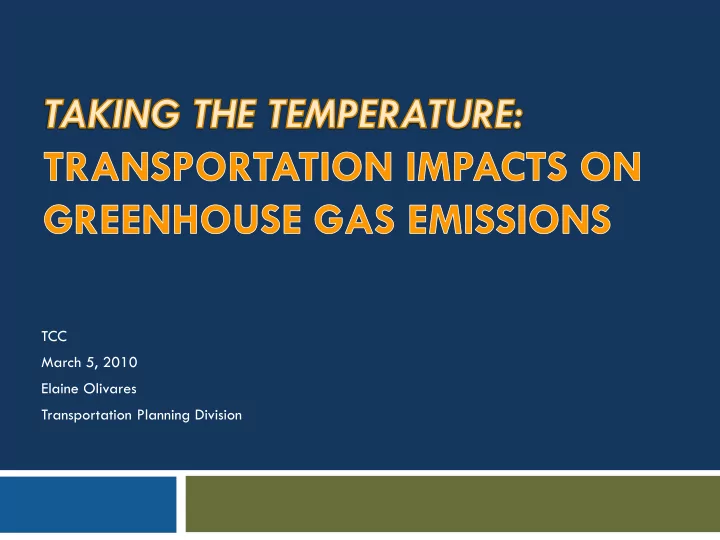 TAKING THE TEMPERATURE:
TRANSPORTATION IMPACTS ON GREENHOUSE GAS EMISSIONS

TCC

March 5, 2010

Elaine Olivares

Transportation Planning Division